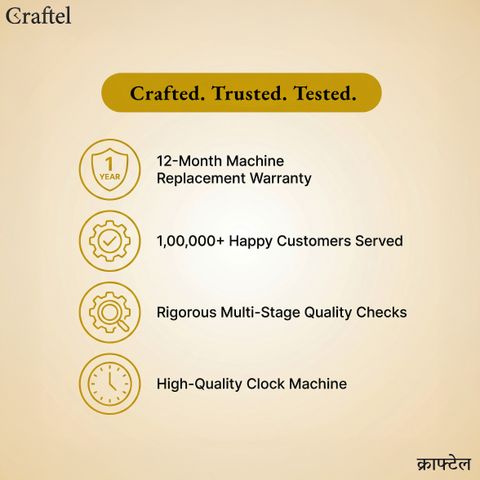 Craftel

Crafted. Trusted. Tested.

1 YEAR

12-Month Machine Replacement Warranty

1,00,000+ Happy Customers Served

Rigorous Multi-Stage Quality Checks

High-Quality Clock Machine

क्राफ्टेल